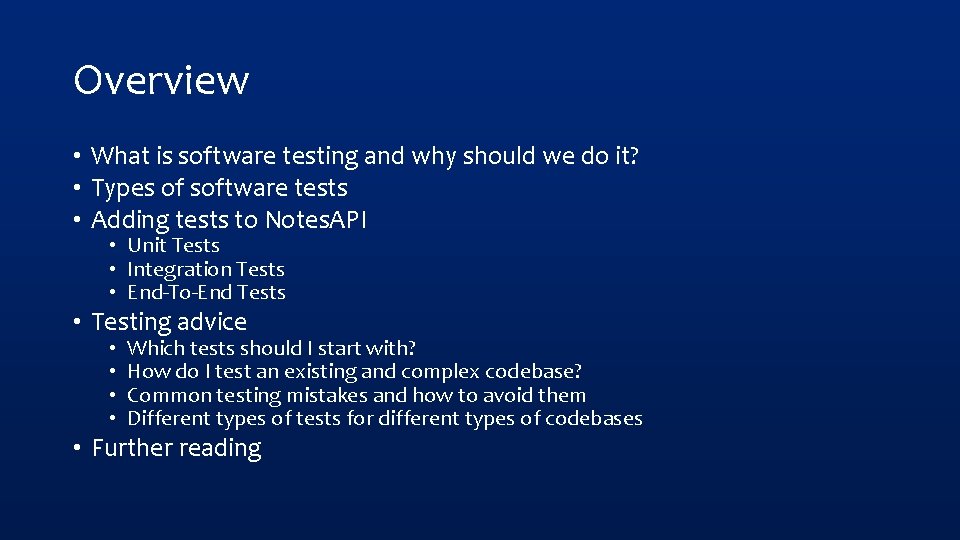 Overview

• What is software testing and why should we do it?
• Types of software tests
• Adding tests to Notes.API
  • Unit Tests
  • Integration Tests
  • End-To-End Tests
• Testing advice
  • Which tests should I start with?
  • How do I test an existing and complex codebase?
  • Common testing mistakes and how to avoid them
  • Different types of tests for different types of codebases
• Further reading